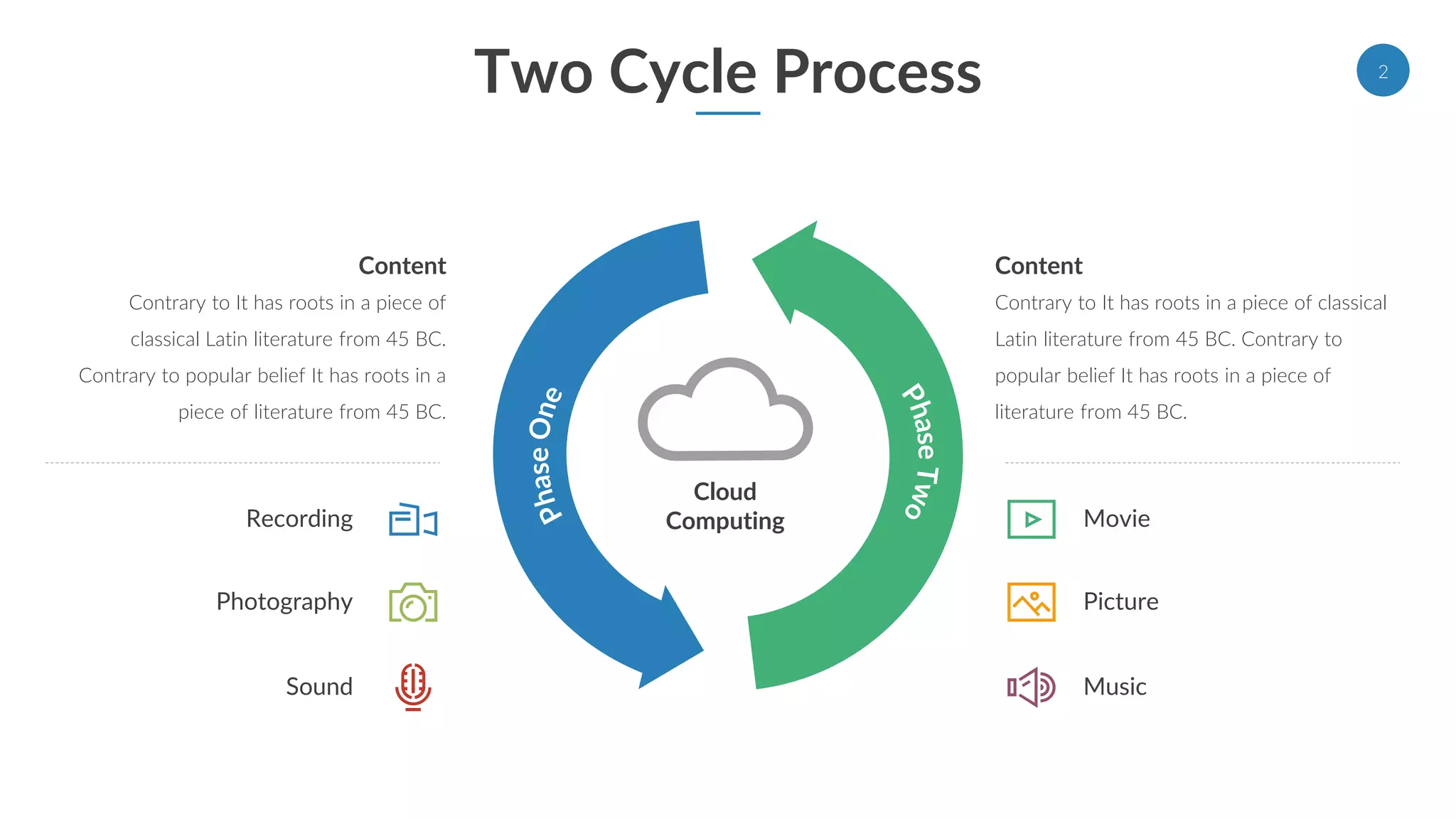 Two Cycle Process

2

Content

Contrary to It has roots in a piece of classical Latin literature from 45 BC. Contrary to popular belief It has roots in a piece of literature from 45 BC.

Recording

Photography

Sound

Phase One

Cloud Computing

Phase Two

Content

Contrary to It has roots in a piece of classical Latin literature from 45 BC. Contrary to popular belief It has roots in a piece of literature from 45 BC.

Movie

Picture

Music